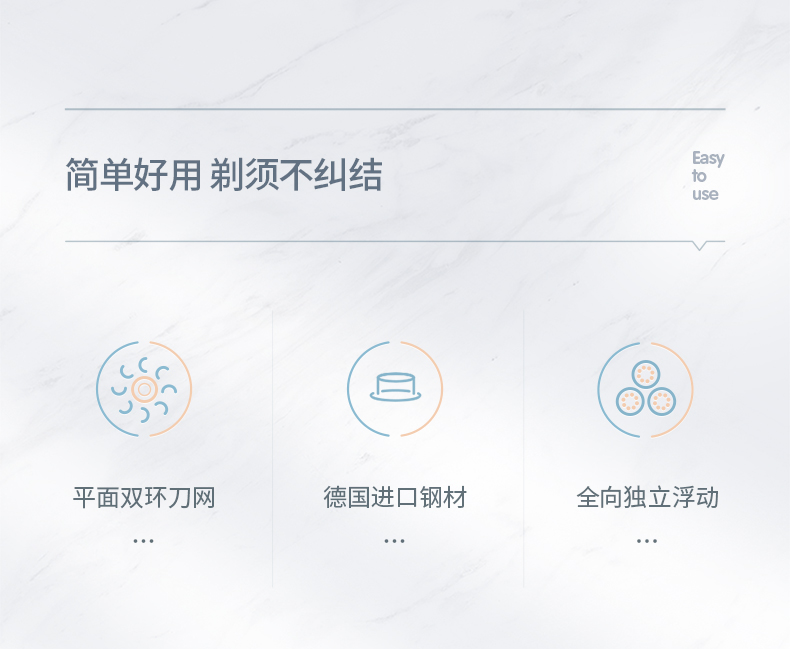 简单好用 剃须不纠结

Easy
to
use

平面双环刀网

...

德国进口钢材

...

全向独立浮动

...